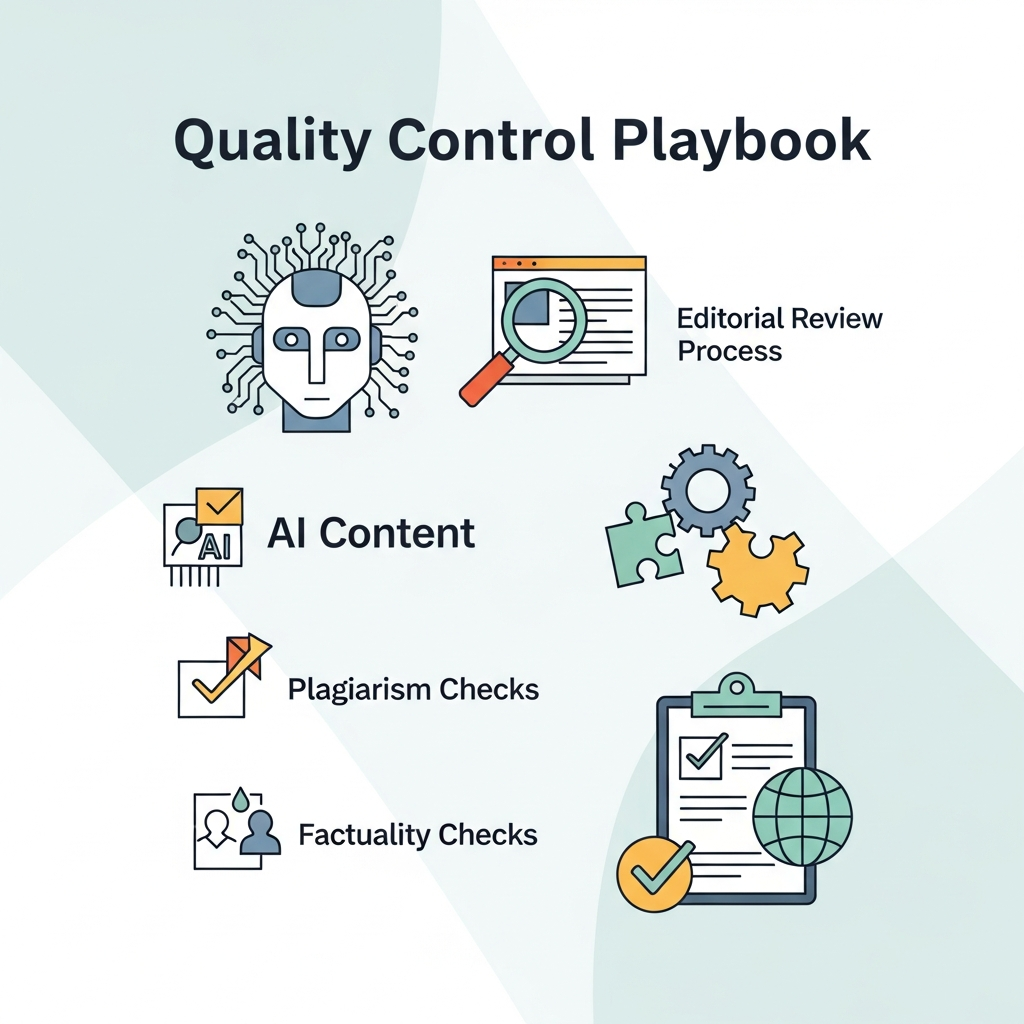 Quality Control Playbook

Editorial Review Process

AI

AI Content

Plagiarism Checks

Factuality Checks